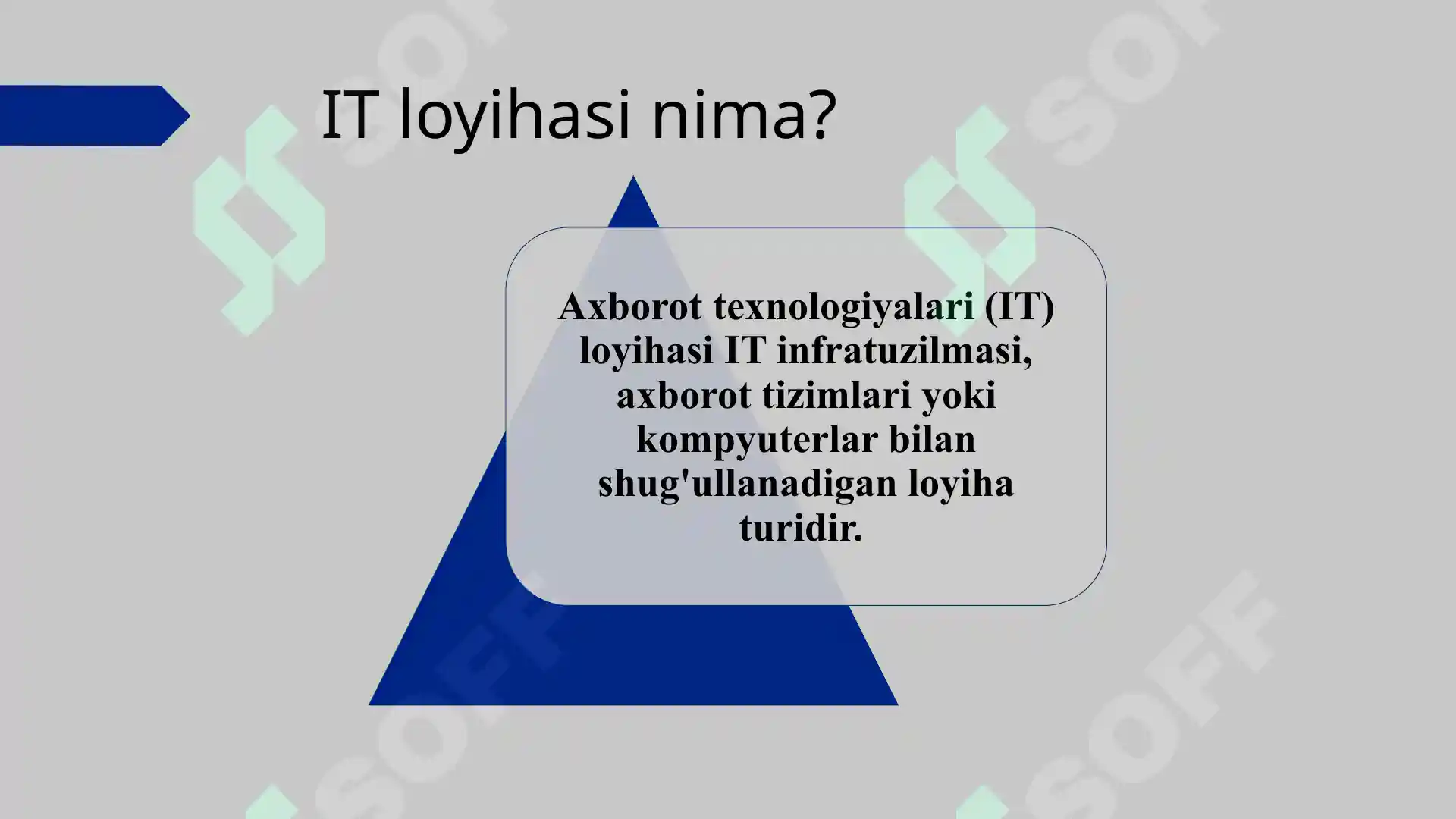 IT loyihasi nima?

Axborot texnologiyalari (IT) loyihasi IT infratuzilmasi, axborot tizimlari yoki kompyuterlar bilan shug'ullanadigan loyiha turidir.

SOFF SOFF SOFF SOFF